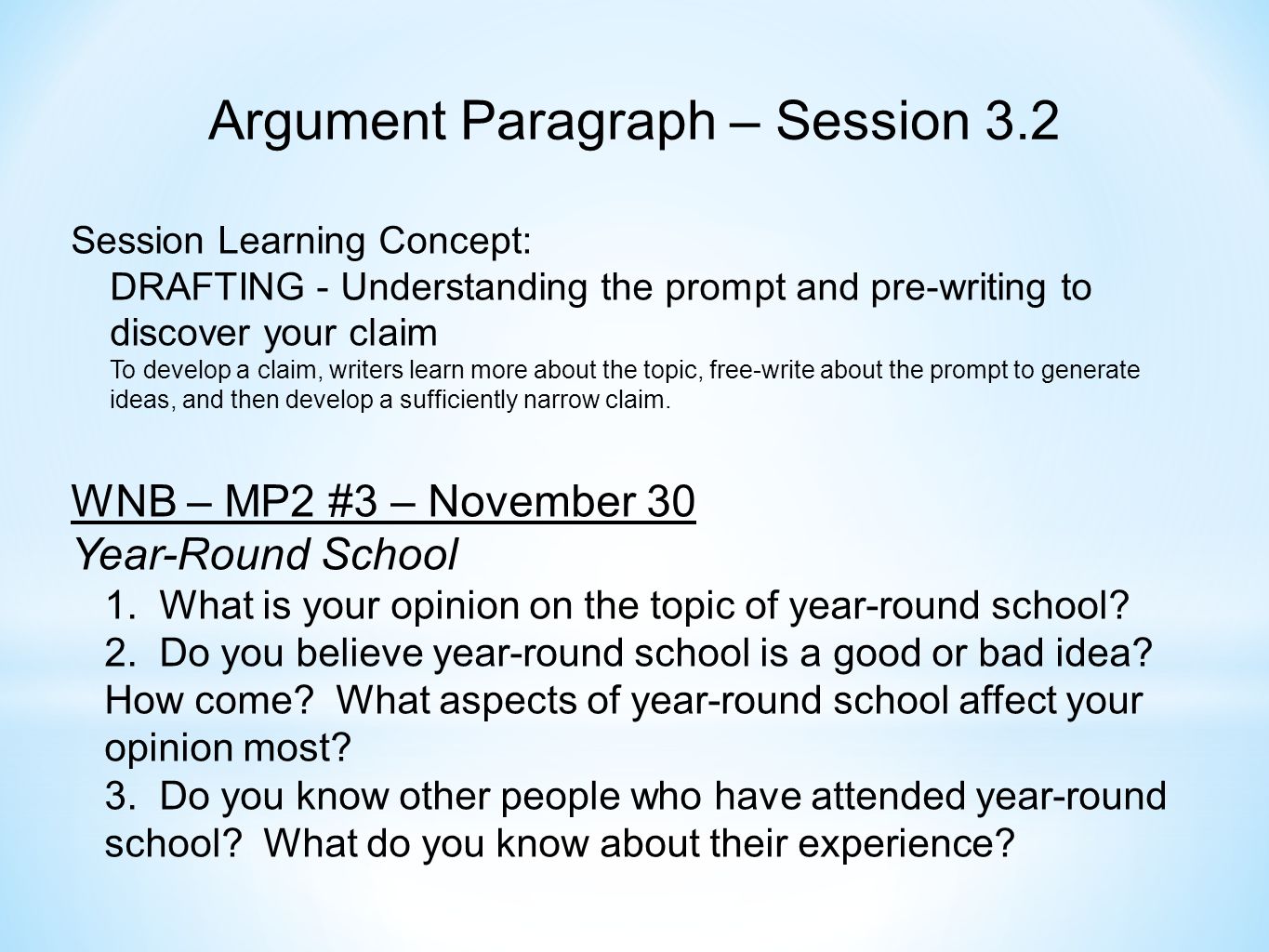 Argument Paragraph – Session 3.2

Session Learning Concept:

DRAFTING - Understanding the prompt and pre-writing to discover your claim

To develop a claim, writers learn more about the topic, free-write about the prompt to generate ideas, and then develop a sufficiently narrow claim.

WNB – MP2 #3 – November 30

Year-Round School

1. What is your opinion on the topic of year-round school?

2. Do you believe year-round school is a good or bad idea? How come? What aspects of year-round school affect your opinion most?

3. Do you know other people who have attended year-round school? What do you know about their experience?